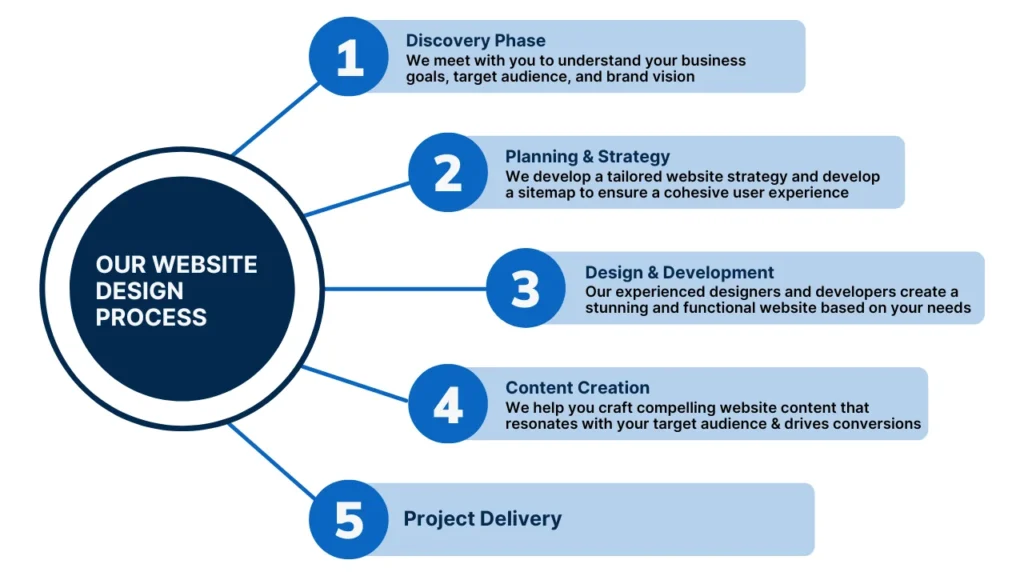 OUR WEBSITE DESIGN PROCESS

1
Discovery Phase
We meet with you to understand your business goals, target audience, and brand vision

2
Planning & Strategy
We develop a tailored website strategy and develop a sitemap to ensure a cohesive user experience

3
Design & Development
Our experienced designers and developers create a stunning and functional website based on your needs

4
Content Creation
We help you craft compelling website content that resonates with your target audience & drives conversions

5
Project Delivery